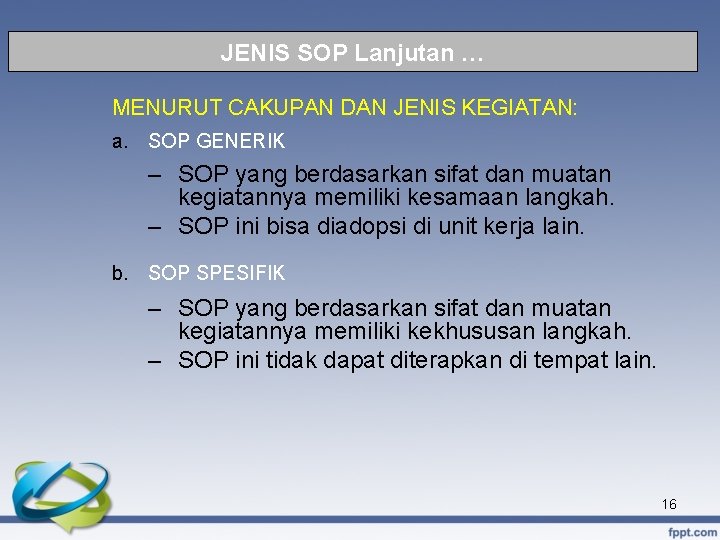 JENIS SOP Lanjutan …

MENURUT CAKUPAN DAN JENIS KEGIATAN:

a. SOP GENERIK

– SOP yang berdasarkan sifat dan muatan kegiatannya memiliki kesamaan langkah.

– SOP ini bisa diadopsi di unit kerja lain.

b. SOP SPESIFIK

– SOP yang berdasarkan sifat dan muatan kegiatannya memiliki kekhususan langkah.

– SOP ini tidak dapat diterapkan di tempat lain.

16

fppt.com